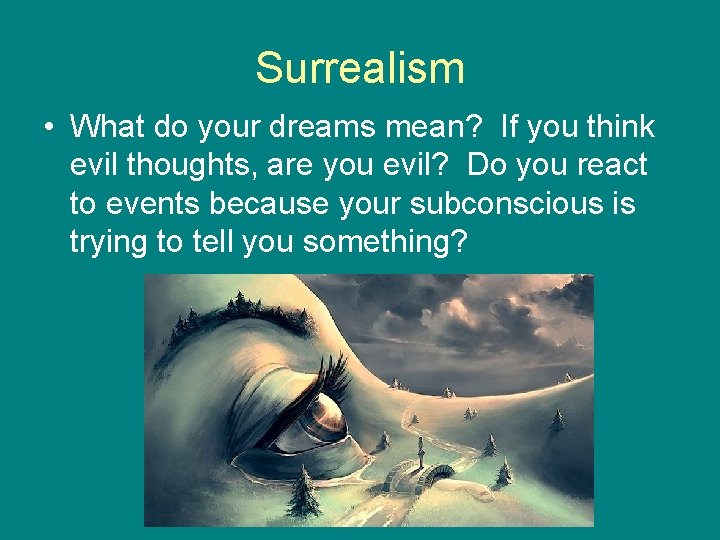 Surrealism

• What do your dreams mean? If you think evil thoughts, are you evil? Do you react to events because your subconscious is trying to tell you something?